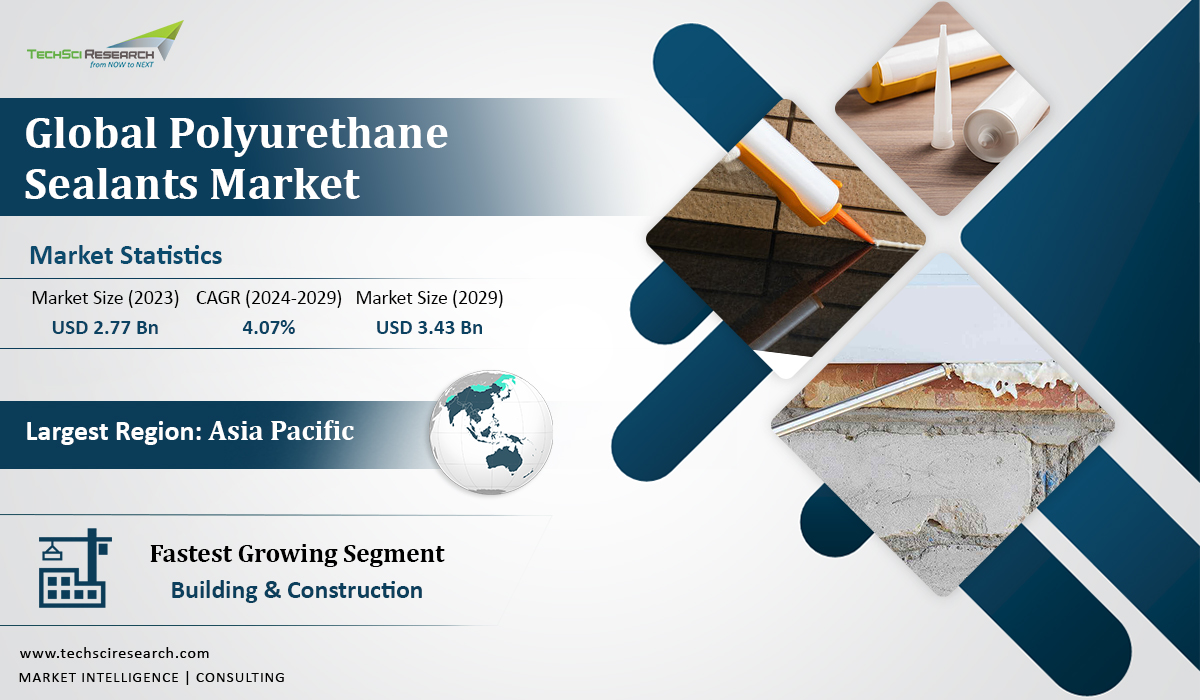 TECHSCI RESEARCH
from NOW to NEXT

Global Polyurethane Sealants Market

Market Statistics

| Market Size (2023) | CAGR (2024-2029) | Market Size (2029) |
|---|---|---|
| USD 2.77 Bn | 4.07% | USD 3.43 Bn |

Largest Region: Asia Pacific

Fastest Growing Segment
Building & Construction

www.techsciresearch.com
MARKET INTELLIGENCE | CONSULTING